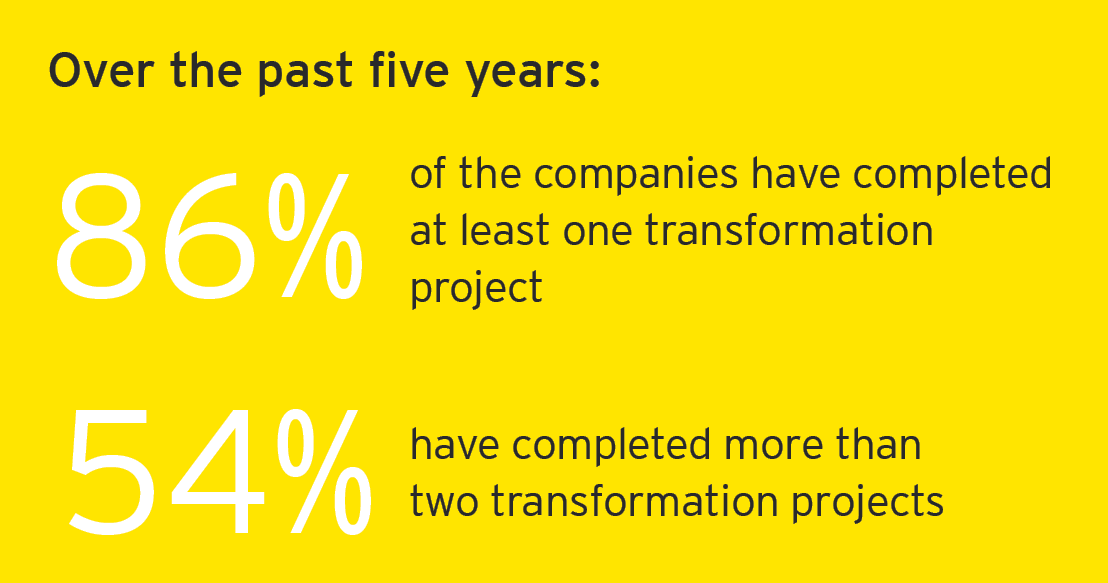 Over the past five years:

86%

of the companies have completed at least one transformation project

54%

have completed more than two transformation projects